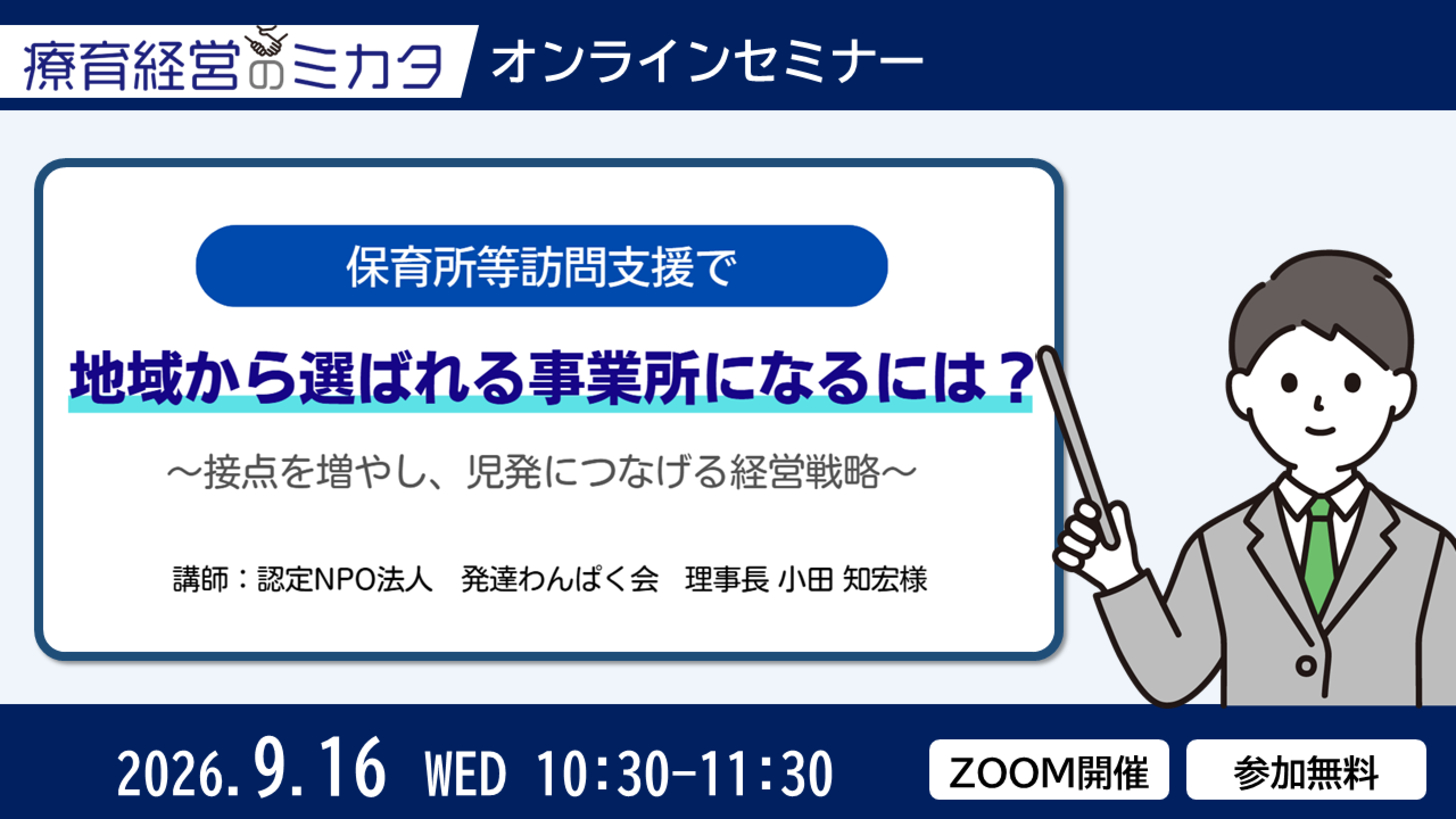 療育経営のミカタ オンラインセミナー

保育所等訪問支援で

地域から選ばれる事業所になるには？

～接点を増やし、児発につなげる経営戦略～

講師：認定NPO法人　発達わんぱく会　理事長 小田 知宏様

2026.9.16 WED 10:30-11:30

ZOOM開催

参加無料